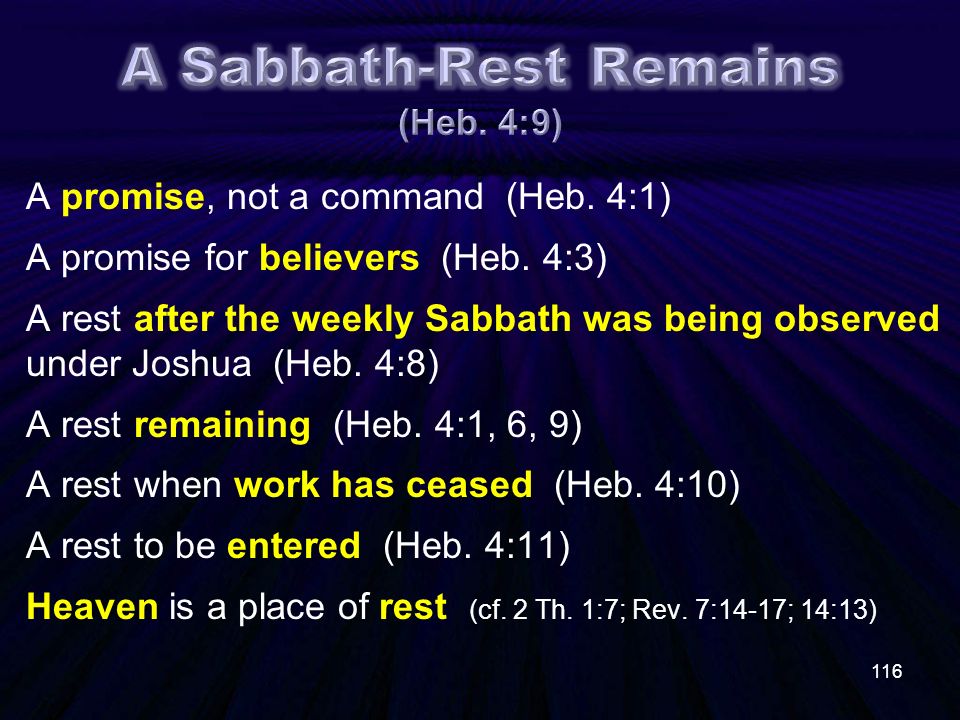 A Sabbath-Rest Remains
(Heb. 4:9)

A promise, not a command (Heb. 4:1)

A promise for believers (Heb. 4:3)

A rest after the weekly Sabbath was being observed under Joshua (Heb. 4:8)

A rest remaining (Heb. 4:1, 6, 9)

A rest when work has ceased (Heb. 4:10)

A rest to be entered (Heb. 4:11)

Heaven is a place of rest (cf. 2 Th. 1:7; Rev. 7:14-17; 14:13)

116